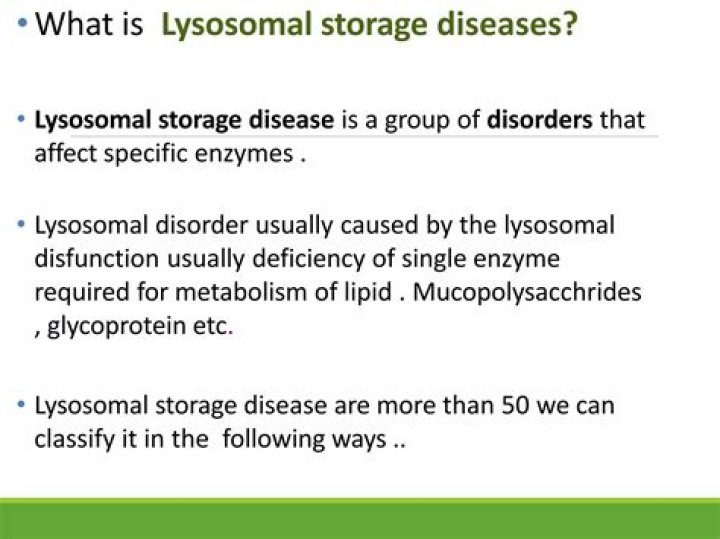 • What is Lysosomal storage diseases?

• Lysosomal storage disease is a group of disorders that affect specific enzymes .

• Lysosomal disorder usually caused by the lysosomal disfunction usually deficiency of single enzyme required for metabolism of lipid . Mucopolysacchrides , glycoprotein etc.

• Lysosomal storage disease are more than 50 we can classify it in the following ways ..